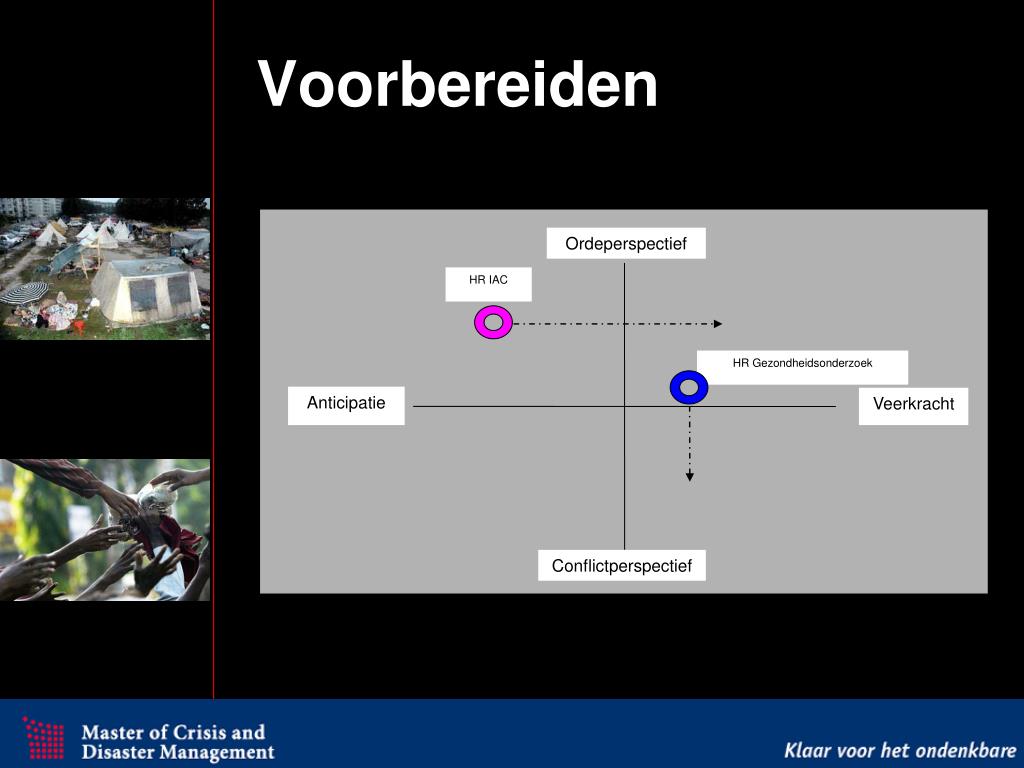 Voorbereiden

Ordeperspectief

HR IAC

HR Gezondheidsonderzoek

Anticipatie

Veerkracht

Conflictperspectief

Master of Crisis and Disaster Management

Klaar voor het ondenkbare